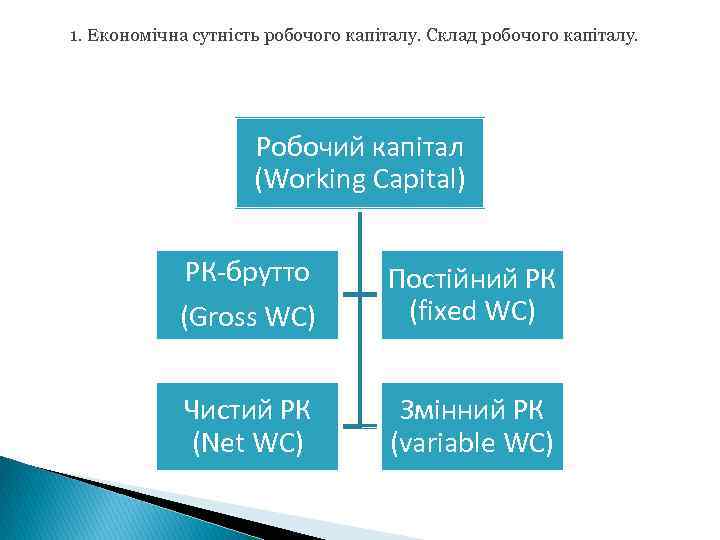 1. Економічна сутність робочого капіталу. Склад робочого капіталу.

Робочий капітал (Working Capital)

РК-брутто

(Gross WC)

Постійний РК (fixed WC)

Чистий РК (Net WC)

Змінний РК (variable WC)